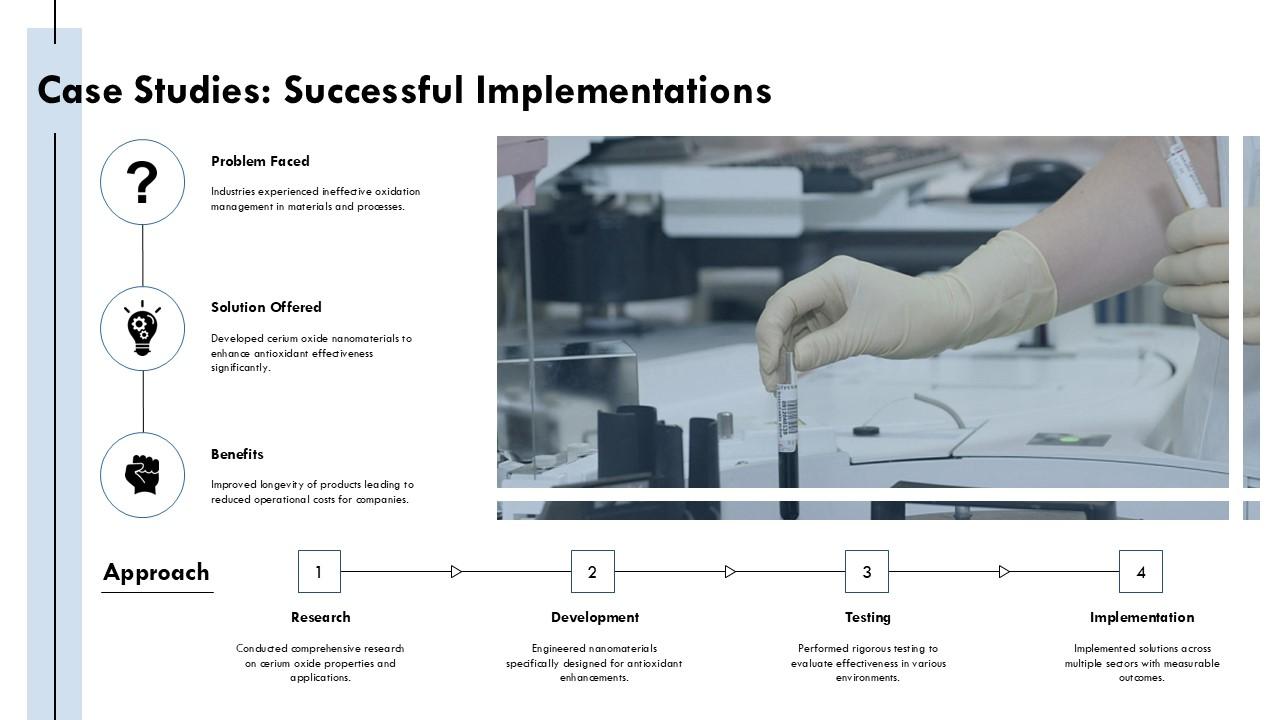 Case Studies: Successful Implementations

?

Problem Faced

Industries experienced ineffective oxidation management in materials and processes.

Solution Offered

Developed cerium oxide nanomaterials to enhance antioxidant effectiveness significantly.

Benefits

Improved longevity of products leading to reduced operational costs for companies.

Approach

1

Research

Conducted comprehensive research on cerium oxide properties and applications.

2

Development

Engineered nanomaterials specifically designed for antioxidant enhancements.

3

Testing

Performed rigorous testing to evaluate effectiveness in various environments.

4

Implementation

Implemented solutions across multiple sectors with measurable outcomes.